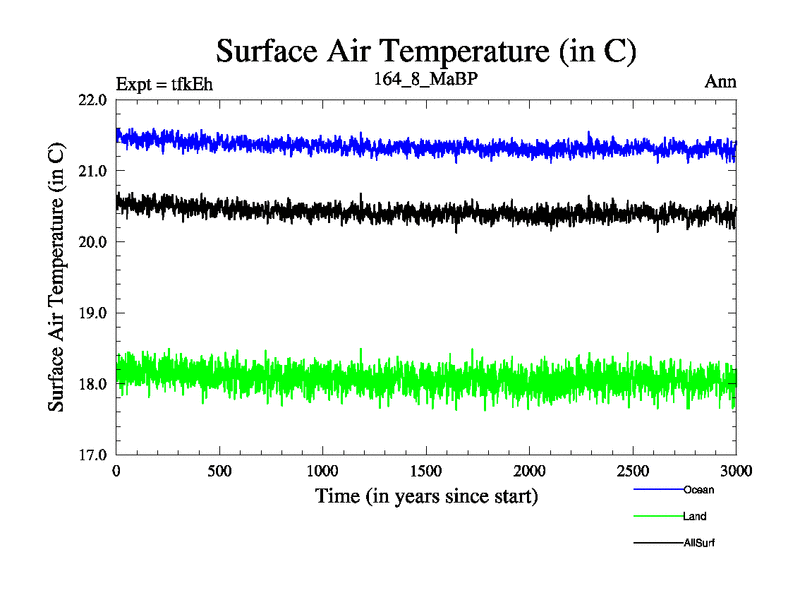 Surface Air Temperature (in C)

Expt = tfkEh

164_8_MaBP

Ann

Surface Air Temperature (in C)

22.0
21.0
20.0
19.0
18.0
17.0

0
500
1000
1500
2000
2500
3000

Time (in years since start)

Ocean

Land

AllSurf